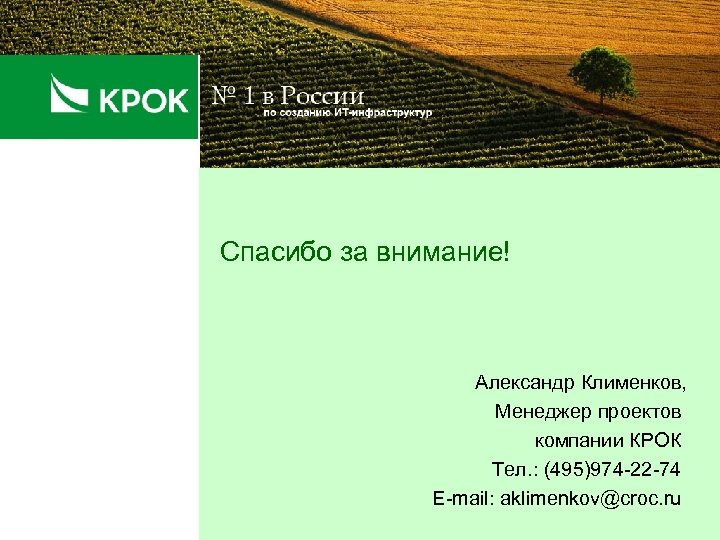 КРОК

№ 1 в России
по созданию ИТ-инфраструктур

Спасибо за внимание!

Александр Клименков,
Менеджер проектов
компании КРОК
Тел.: (495)974-22-74
E-mail: aklimenkov@croc.ru